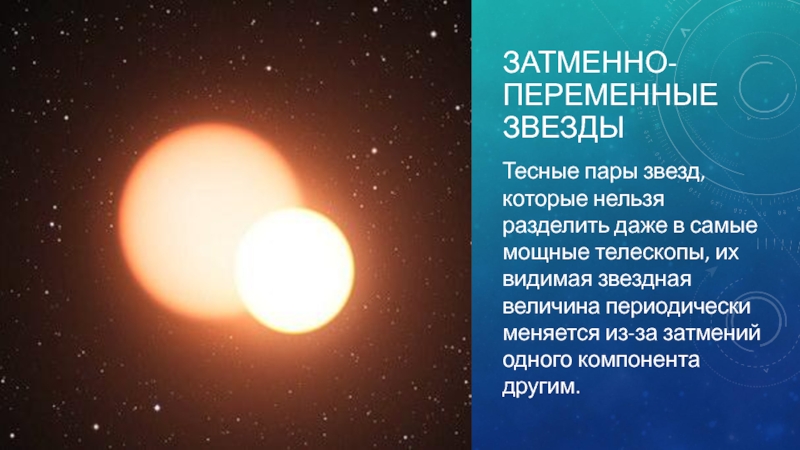 ЗАТМЕННО-ПЕРЕМЕННЫЕ ЗВЕЗДЫ

Тесные пары звезд, которые нельзя разделить даже в самые мощные телескопы, их видимая звездная величина периодически меняется из-за затмений одного компонента другим.